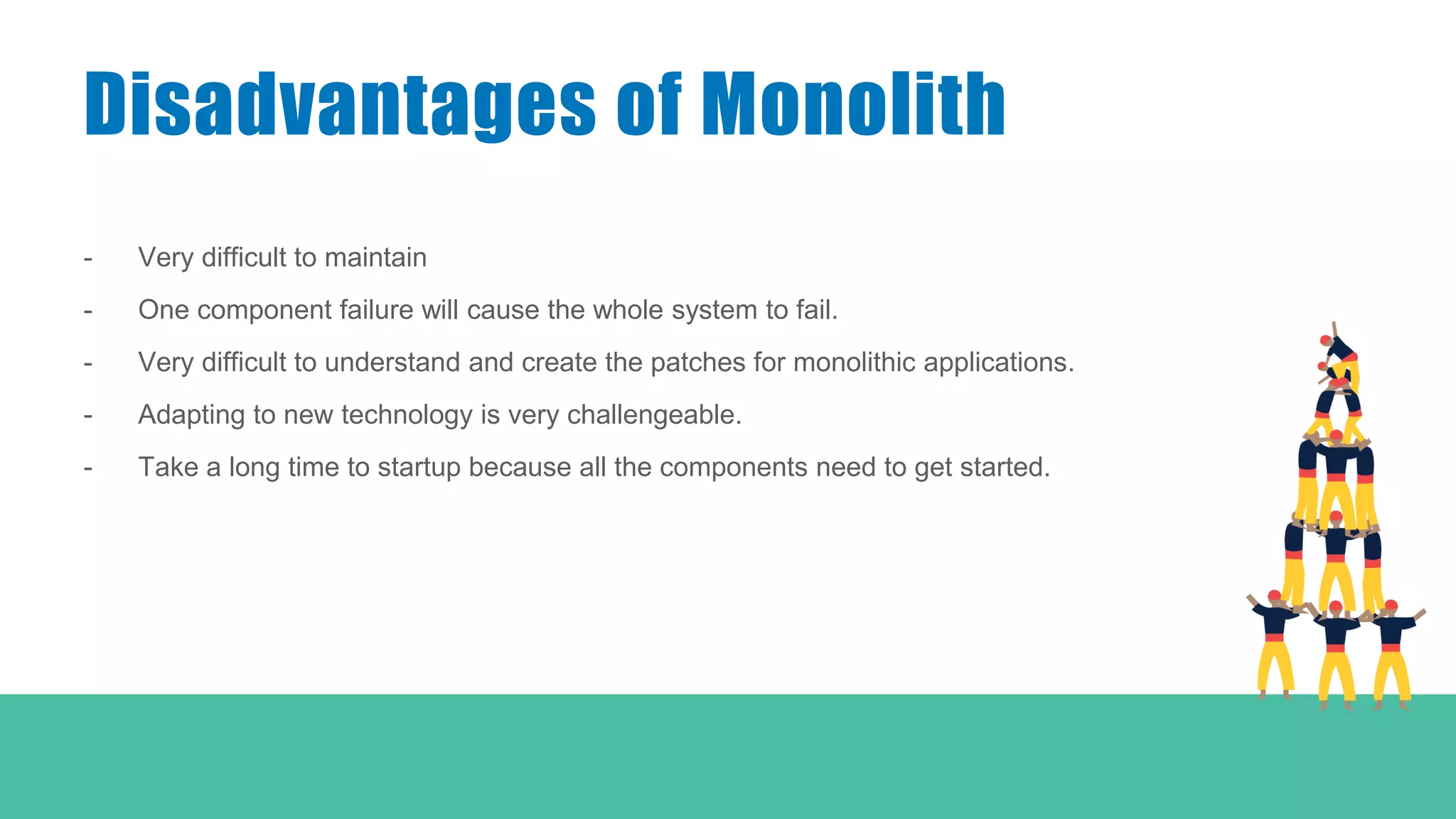 Disadvantages of Monolith

- Very difficult to maintain
- One component failure will cause the whole system to fail.
- Very difficult to understand and create the patches for monolithic applications.
- Adapting to new technology is very challengeable.
- Take a long time to startup because all the components need to get started.